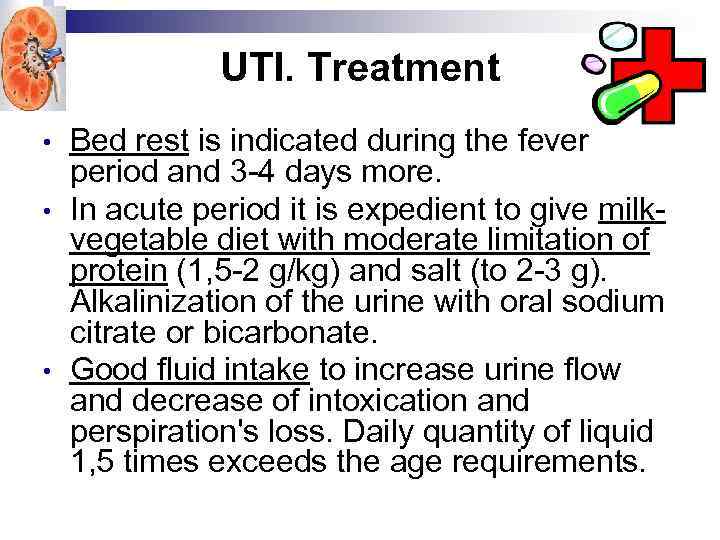 UTI. Treatment

• Bed rest is indicated during the fever period and 3-4 days more.

• In acute period it is expedient to give milk-vegetable diet with moderate limitation of protein (1,5-2 g/kg) and salt (to 2-3 g). Alkalinization of the urine with oral sodium citrate or bicarbonate.

• Good fluid intake to increase urine flow and decrease of intoxication and perspiration's loss. Daily quantity of liquid 1,5 times exceeds the age requirements.